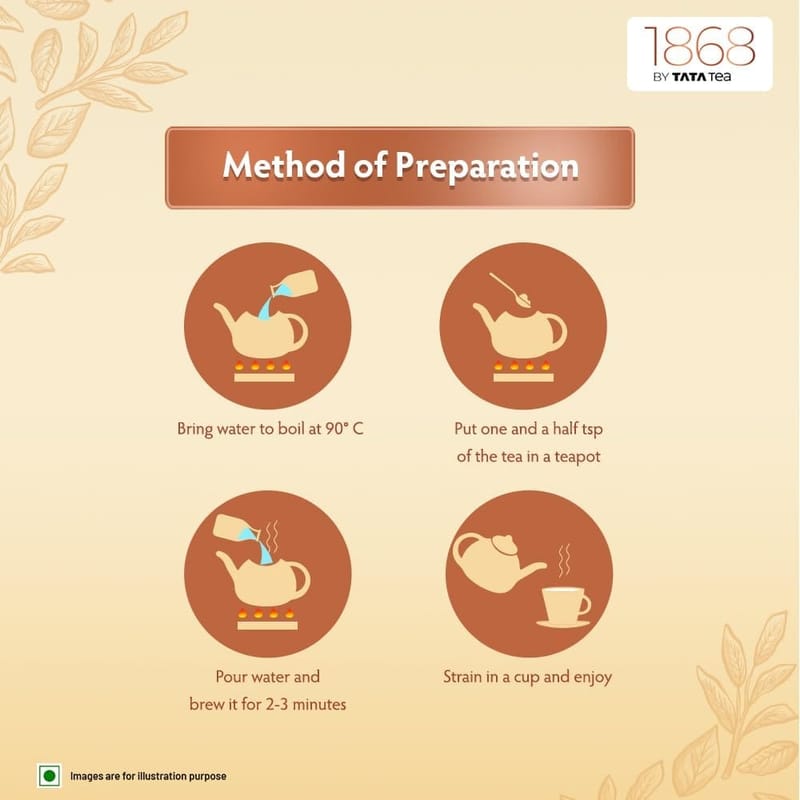 1868
BY TATA Tea

Method of Preparation

Bring water to boil at 90° C

Put one and a half tsp of the tea in a teapot

Pour water and brew it for 2-3 minutes

Strain in a cup and enjoy

Images are for illustration purpose